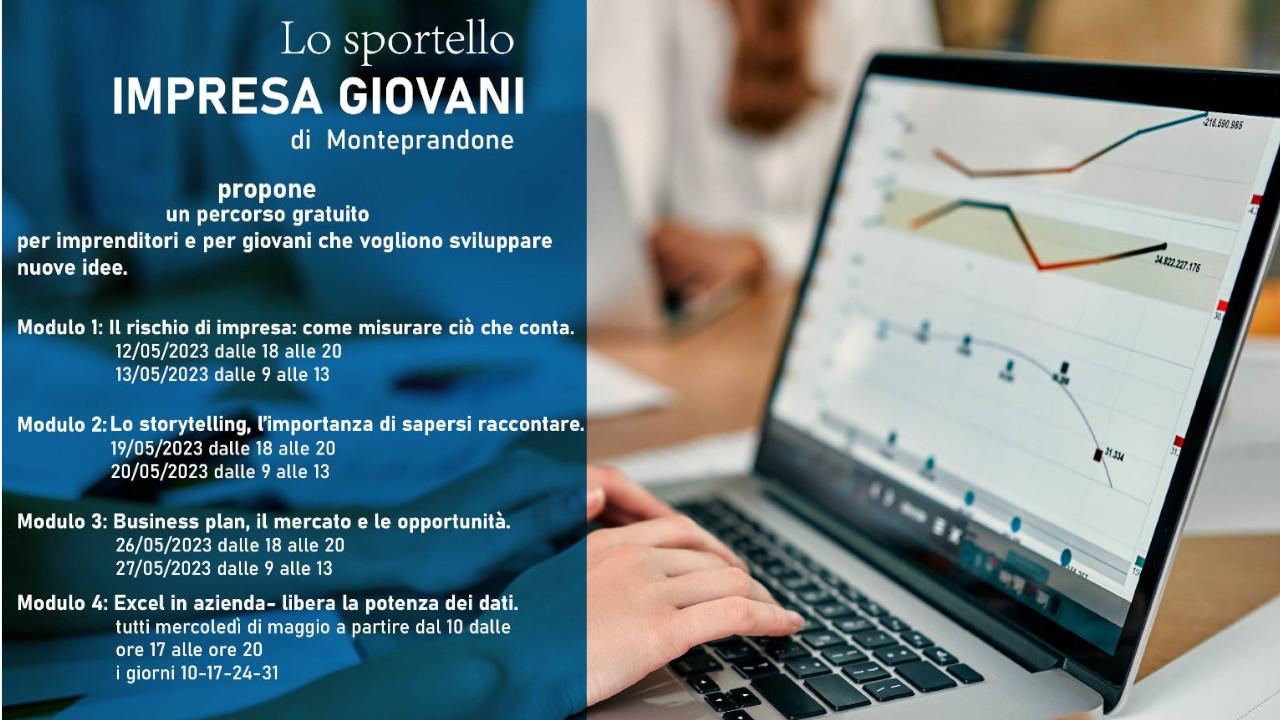 Lo sportello
IMPRESA GIOVANI
di Monteprandone

propone
un percorso gratuito
per imprenditori e per giovani che vogliono sviluppare nuove idee.

Modulo 1: Il rischio di impresa: come misurare ciò che conta.
12/05/2023 dalle 18 alle 20
13/05/2023 dalle 9 alle 13

Modulo 2: Lo storytelling, l'importanza di sapersi raccontare.
19/05/2023 dalle 18 alle 20
20/05/2023 dalle 9 alle 13

Modulo 3: Business plan, il mercato e le opportunità.
26/05/2023 dalle 18 alle 20
27/05/2023 dalle 9 alle 13

Modulo 4: Excel in azienda- libera la potenza dei dati.
tutti mercoledì di maggio a partire dal 10 dalle ore 17 alle ore 20
i giorni 10-17-24-31

216.590.985
34.822.227.176
21.334